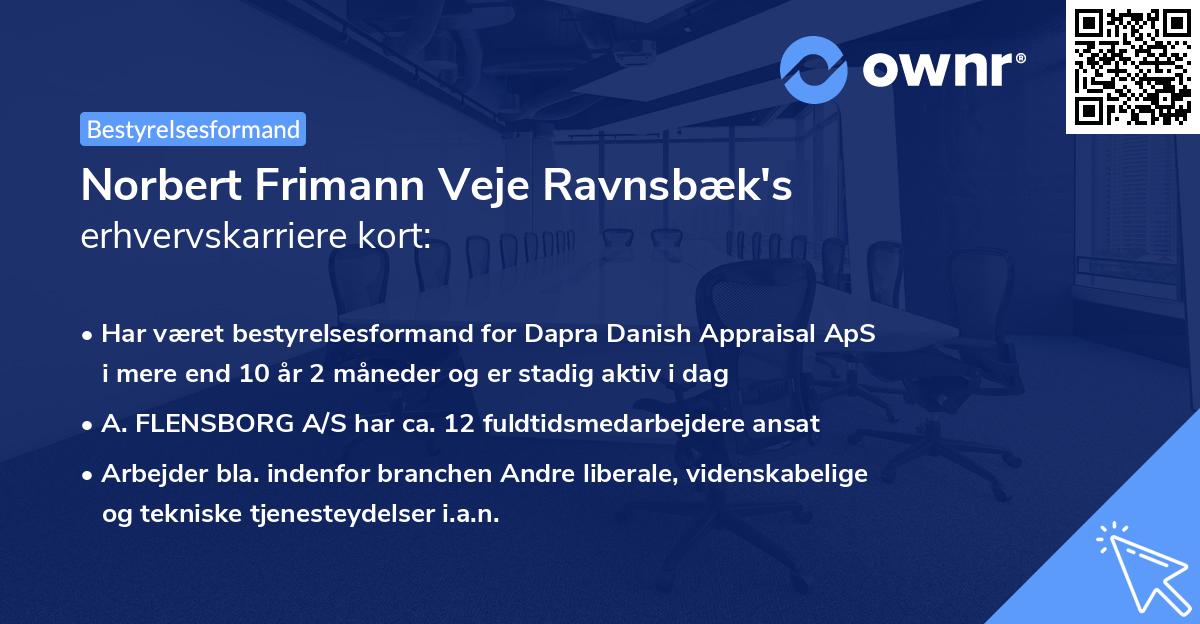 ownr®

Bestyrelsesformand

Norbert Frimann Veje Ravnsbæk's erhvervskarriere kort:

• Har været bestyrelsesformand for Dapra Danish Appraisal ApS i mere end 10 år 2 måneder og er stadig aktiv i dag

• A. FLENSBORG A/S har ca. 12 fuldtidsmedarbejdere ansat

• Arbejder bla. indenfor branchen Andre liberale, videnskabelige og tekniske tjenesteydelser i.a.n.